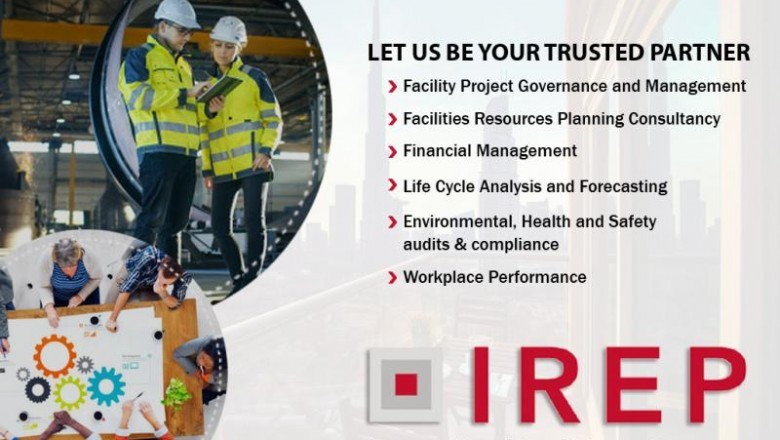 LET US BE YOUR TRUSTED PARTNER

› Facility Project Governance and Management

› Facilities Resources Planning Consultancy

› Financial Management

› Life Cycle Analysis and Forecasting

› Environmental, Health and Safety audits & compliance

› Workplace Performance

IREP